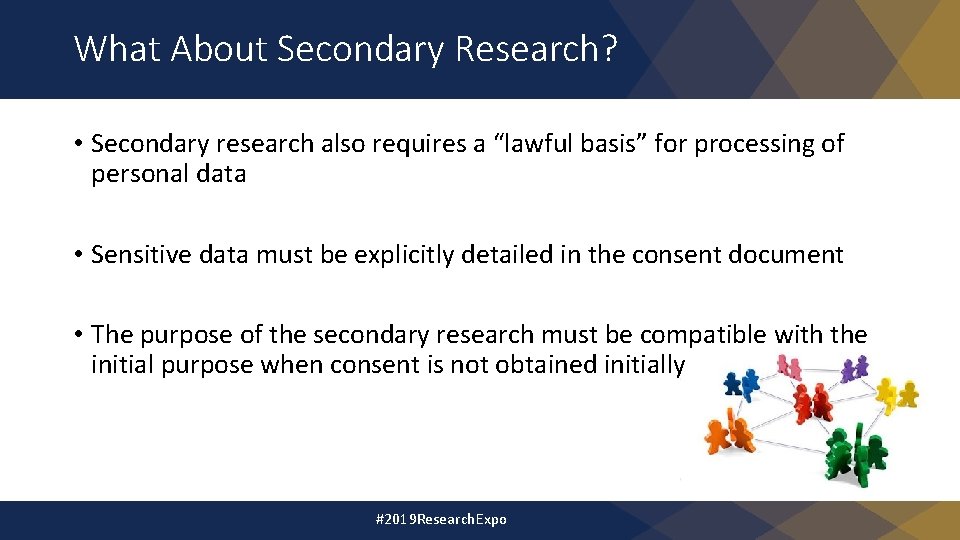 What About Secondary Research?

• Secondary research also requires a “lawful basis” for processing of personal data

• Sensitive data must be explicitly detailed in the consent document

• The purpose of the secondary research must be compatible with the initial purpose when consent is not obtained initially

#2019ResearchExpo